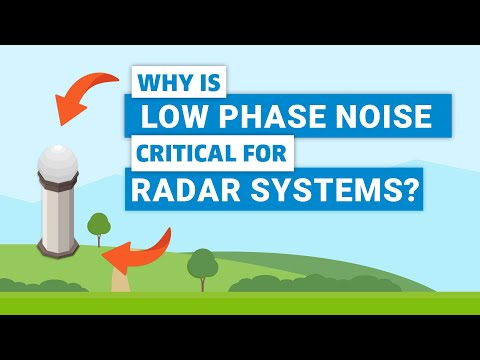 WHY IS
LOW PHASE NOISE
CRITICAL FOR
RADAR SYSTEMS?